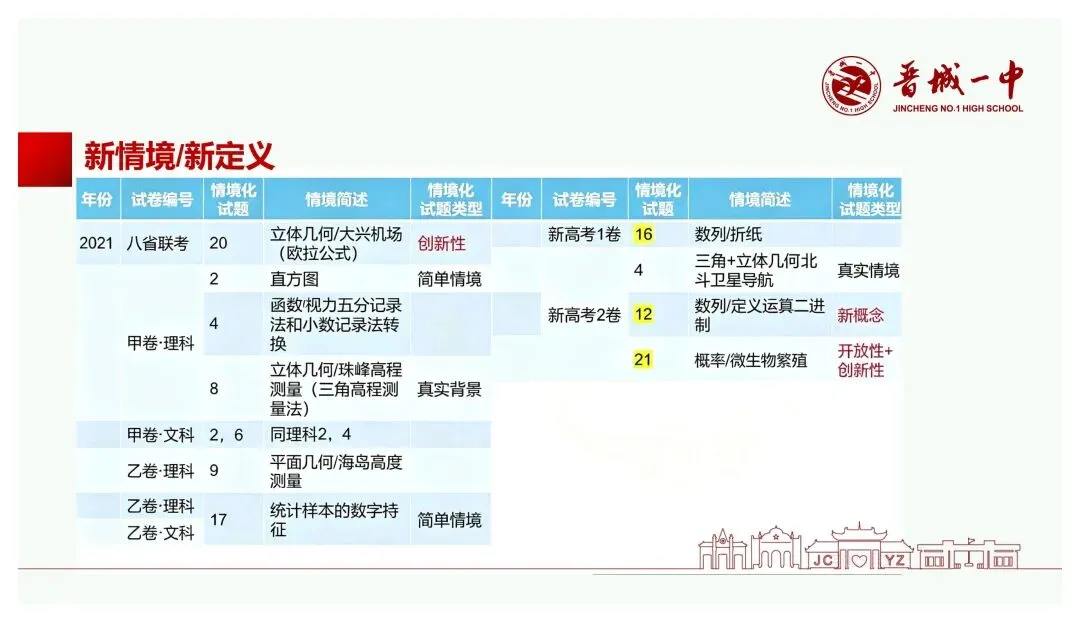 晋城一中
JINCHENG NO.1 HIGH SCHOOL

新情境/新定义

| 年份 | 试卷编号 | 情境化试题 | 情境简述 | 情境化试题类型 |
|---|---|---|---|---|
| 2021 | 八省联考 | 20 | 立体几何/大兴机场（欧拉公式） | 创新性 |
| | 甲卷·理科 | 2 | 直方图 | 简单情境 |
| | | 4 | 函数/视力五分记录法和小数记录法转换 | |
| | | 8 | 立体几何/珠峰高程测量（三角高程测量法） | 真实背景 |
| | 甲卷·文科 | 2，6 | 同理科2，4 | |
| | 乙卷·理科 | 9 | 平面几何/海岛高度测量 | |
| | 乙卷·理科 乙卷·文科 | 17 | 统计样本的数字持征 | 简单情境 |

| 年份 | 试卷编号 | 情境化试题 | 情境简述 | 情境化试题类型 |
|---|---|---|---|---|
| | 新高考1卷 | 16 | 数列/折纸 | |
| | | 4 | 三角+立体几何北斗卫星导航 | 真实情境 |
| | 新高考2卷 | 12 | 数列/定义运算二进制 | 新概念 |
| | | 21 | 概率/微生物繁殖 | 开放性+创新性 |

JC YZ